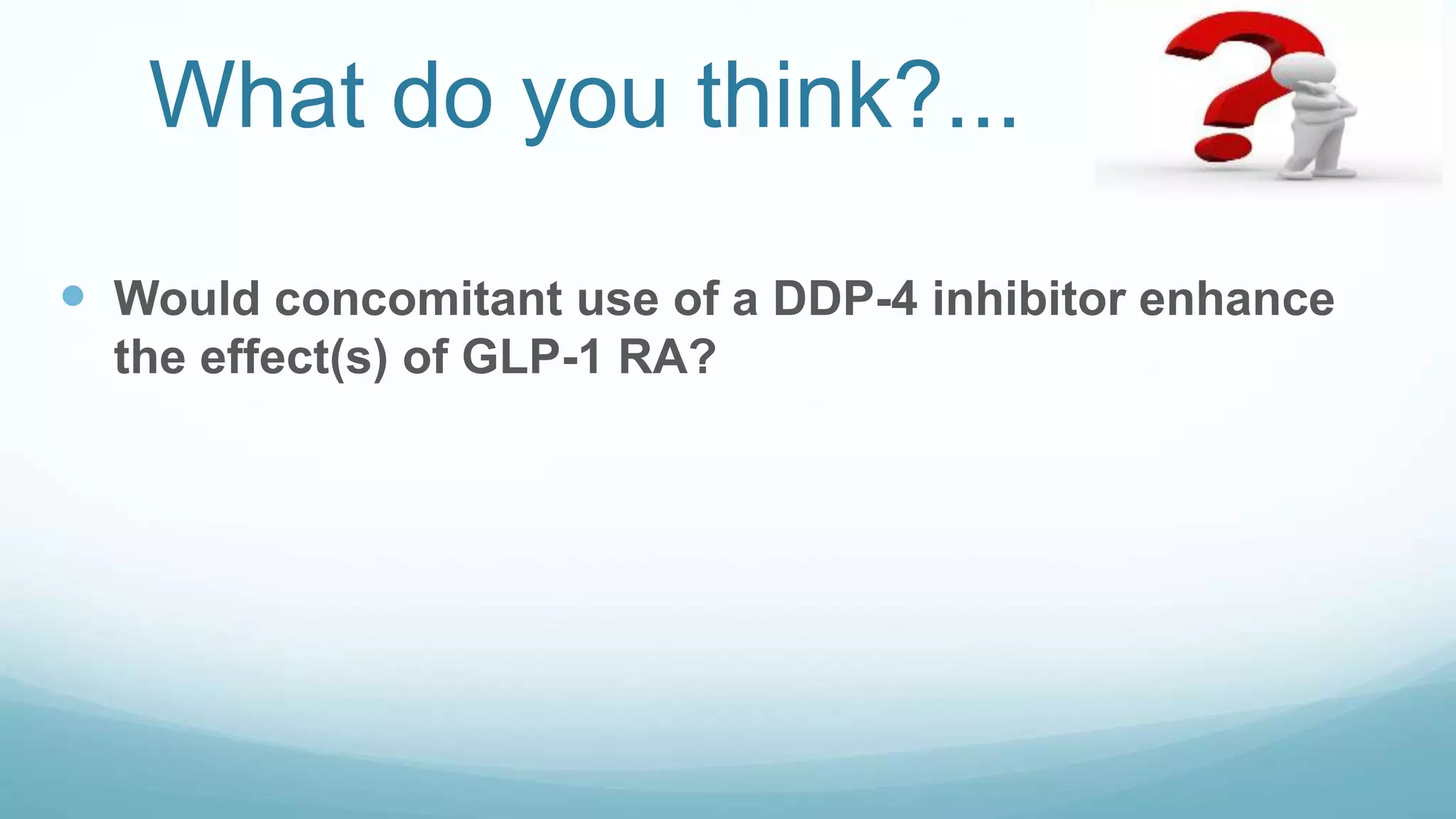 What do you think?...

• Would concomitant use of a DDP-4 inhibitor enhance the effect(s) of GLP-1 RA?